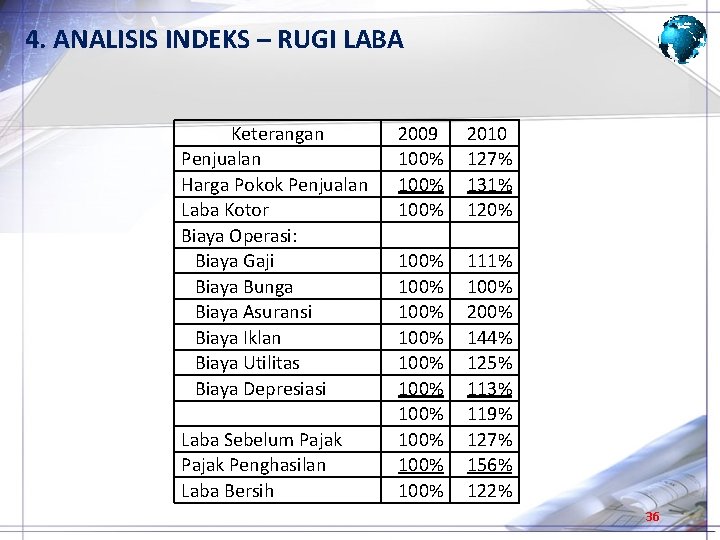 4. ANALISIS INDEKS – RUGI LABA

| Keterangan | 2009 | 2010 |
|---|---|---|
| Penjualan | 100% | 127% |
| Harga Pokok Penjualan | 100% | 131% |
| Laba Kotor | 100% | 120% |
| Biaya Operasi: | | |
| Biaya Gaji | 100% | 111% |
| Biaya Bunga | 100% | 100% |
| Biaya Asuransi | 100% | 200% |
| Biaya Iklan | 100% | 144% |
| Biaya Utilitas | 100% | 125% |
| Biaya Depresiasi | 100% | 113% |
| | 100% | 119% |
| Laba Sebelum Pajak | 100% | 127% |
| Pajak Penghasilan | 100% | 156% |
| Laba Bersih | 100% | 122% |

36